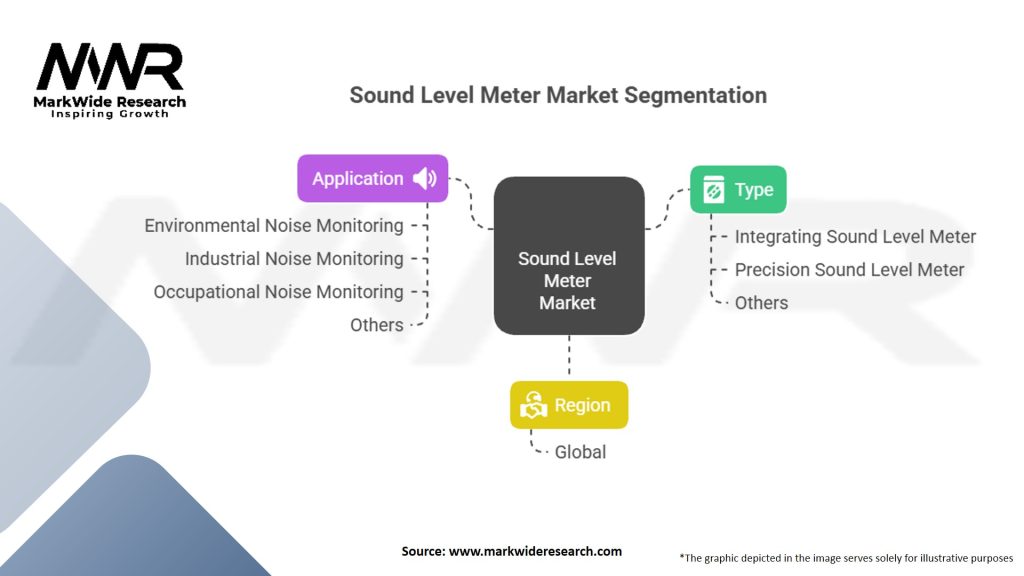 MWR
MarkWide Research
Inspiring Growth

Sound Level Meter Market Segmentation

Application

Environmental Noise Monitoring
Industrial Noise Monitoring
Occupational Noise Monitoring
Others

Sound Level Meter Market

Type

Integrating Sound Level Meter
Precision Sound Level Meter
Others

Region

Global

Source: www.markwideresearch.com

*The graphic depicted in the image serves solely for illustrative purposes